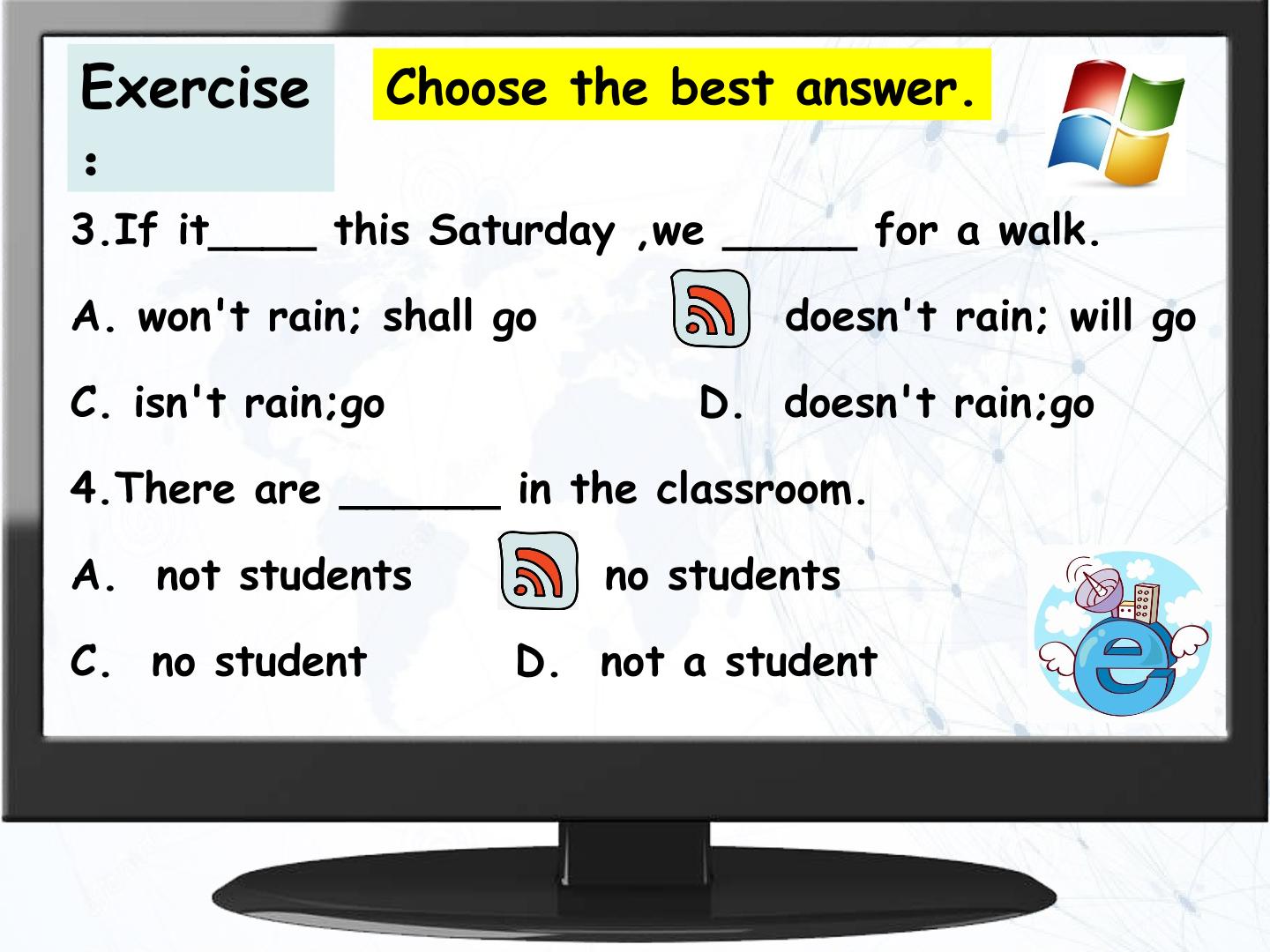 Exercise:

Choose the best answer.

3.If it____ this Saturday ,we _____ for a walk.

A. won't rain; shall go doesn't rain; will go

C. isn't rain;go D. doesn't rain;go

4.There are ______ in the classroom.

A. not students no students

C. no student D. not a student